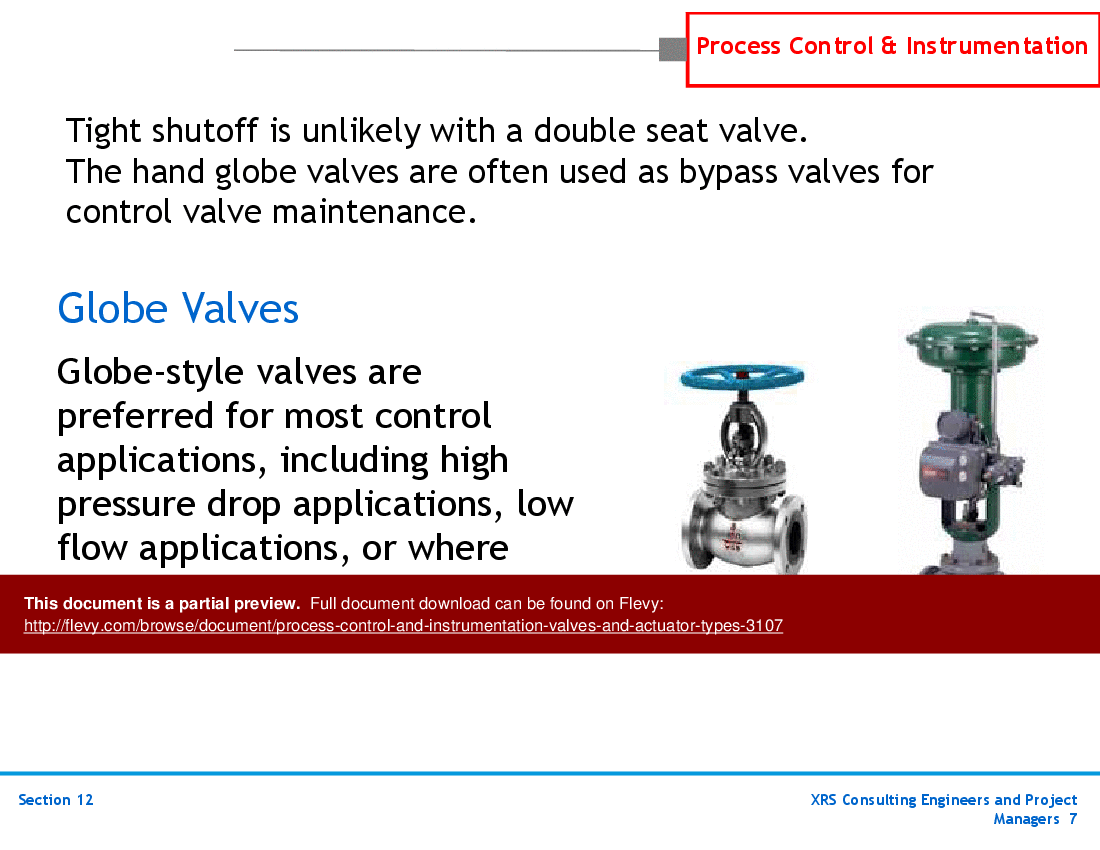 Process Control & Instrumentation

Tight shutoff is unlikely with a double seat valve.
The hand globe valves are often used as bypass valves for control valve maintenance.

Globe Valves

Globe-style valves are preferred for most control applications, including high pressure drop applications, low flow applications, or where

This document is a partial preview. Full document download can be found on Flevy:
http://flevy.com/browse/document/process-control-and-instrumentation-valves-and-actuator-types-3107

Section 12

XRS Consulting Engineers and Project Managers 7